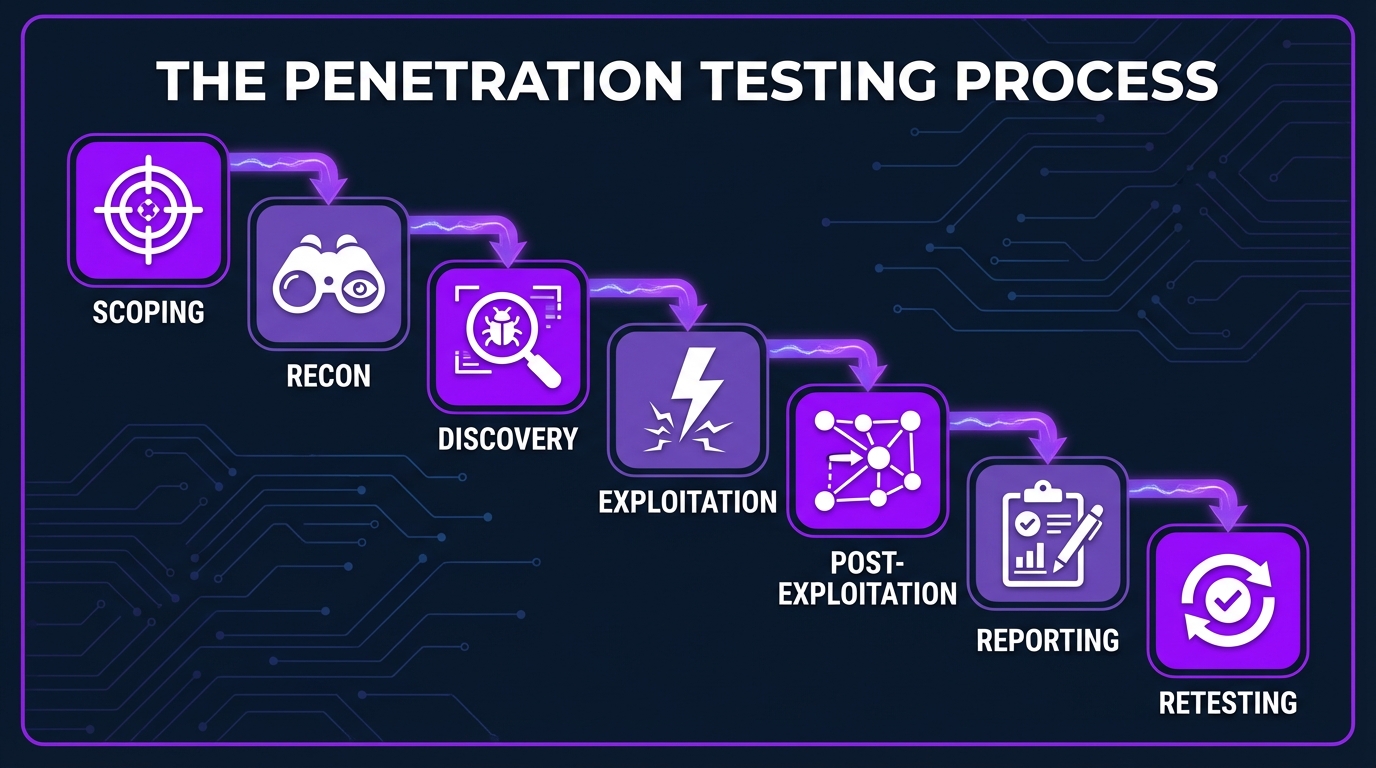 THE PENETRATION TESTING PROCESS

SCOPING

RECON

DISCOVERY

EXPLOITATION

POST-EXPLOITATION

REPORTING

RETESTING